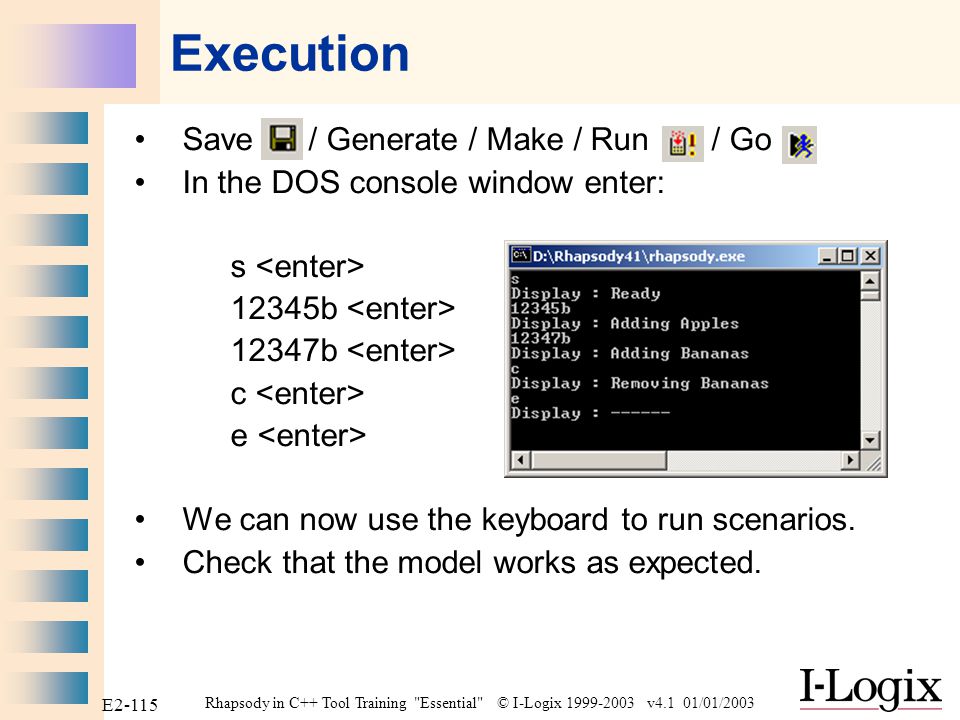 Execution

• Save / Generate / Make / Run / Go
• In the DOS console window enter:

s <enter>
12345b <enter>
12347b <enter>
c <enter>
e <enter>

D:\Rhapsody41\rhapsody.exe
s
Display : Ready
12345b
Display : Adding Apples
12347b
Display : Adding Bananas
c
Display : Removing Bananas
e
Display : ------

• We can now use the keyboard to run scenarios.
• Check that the model works as expected.

E2-115 Rhapsody in C++ Tool Training "Essential" © I-Logix 1999-2003 v4.1 01/01/2003

I-Logix